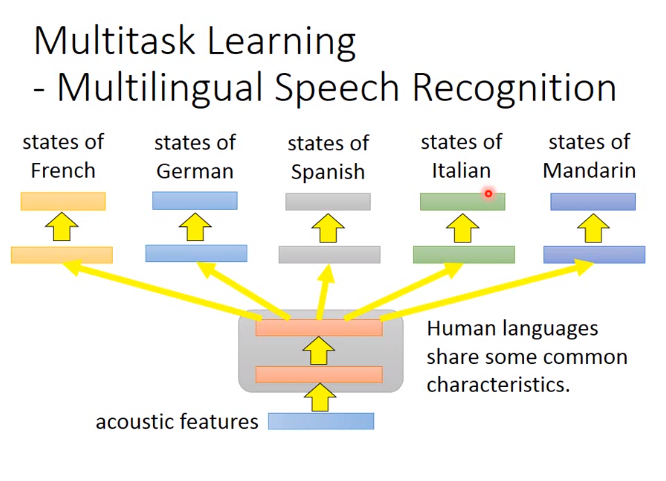 Multitask Learning
- Multilingual Speech Recognition

states of French

states of German

states of Spanish

states of Italian

states of Mandarin

Human languages share some common characteristics.

acoustic features